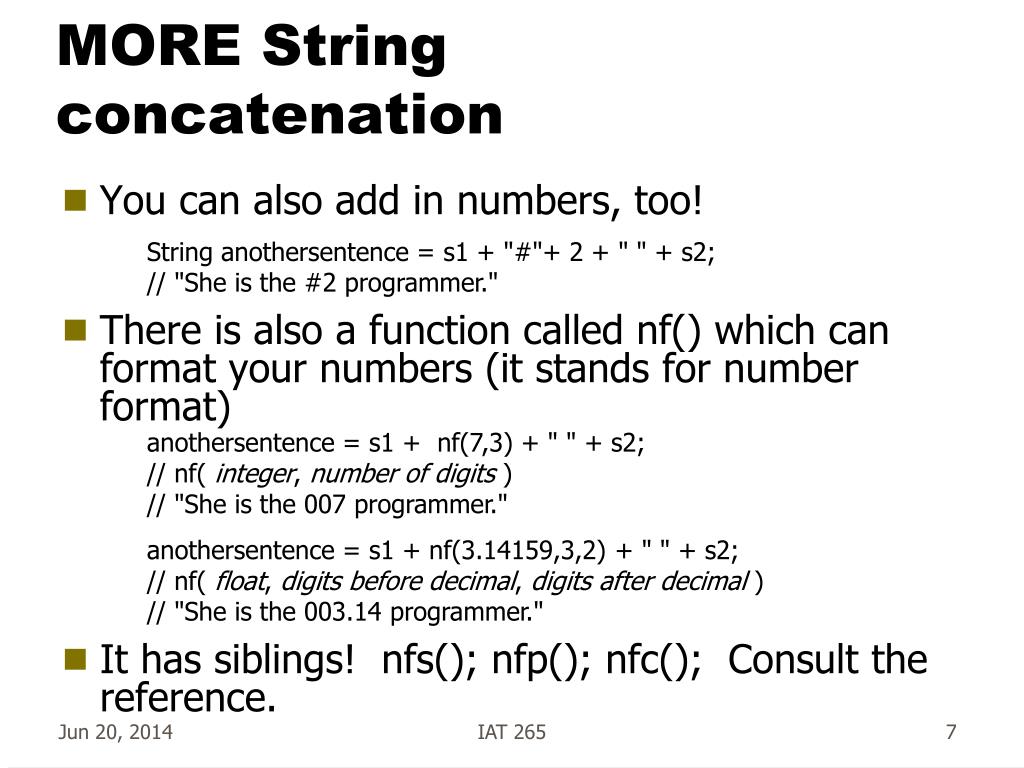 MORE String concatenation

You can also add in numbers, too!

String anothersentence = s1 + "#"+ 2 + " " + s2;
// "She is the #2 programmer."

There is also a function called nf() which can format your numbers (it stands for number format)

anothersentence = s1 + nf(7,3) + " " + s2;
// nf( integer, number of digits )
// "She is the 007 programmer."

anothersentence = s1 + nf(3.14159,3,2) + " " + s2;
// nf( float, digits before decimal, digits after decimal )
// "She is the 003.14 programmer."

It has siblings! nfs(); nfp(); nfc(); Consult the reference.

Jun 20, 2014

IAT 265

7